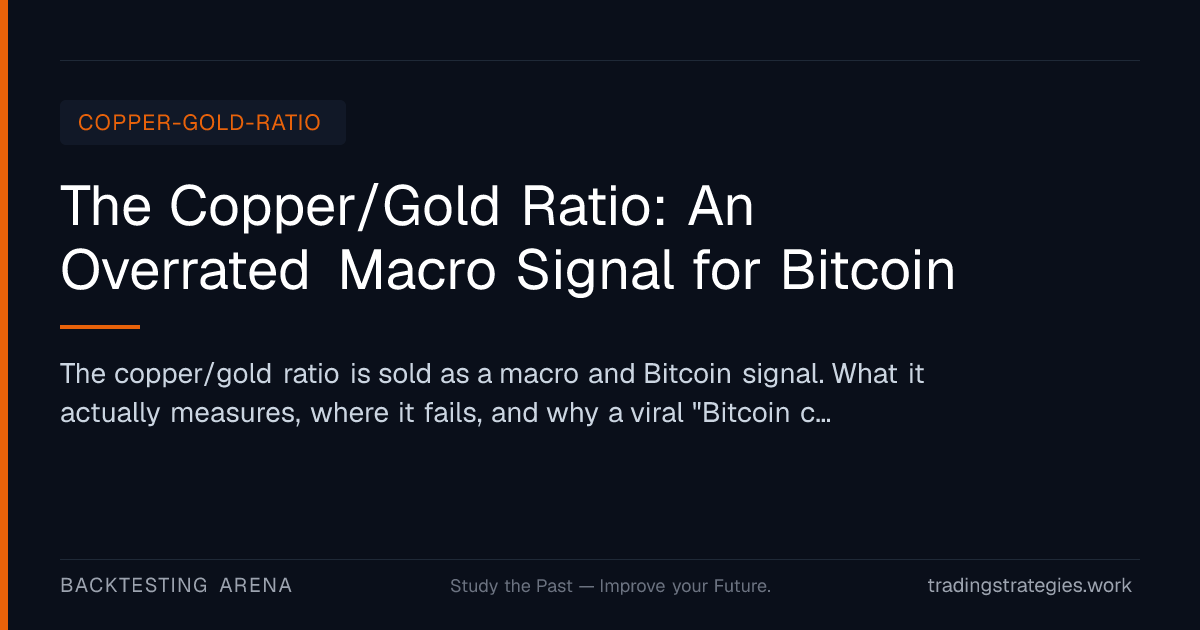 COPPER-GOLD-RATIO

The Copper/Gold Ratio: An Overrated Macro Signal for Bitcoin

The copper/gold ratio is sold as a macro and Bitcoin signal. What it actually measures, where it fails, and why a viral "Bitcoin c…

BACKTESTING ARENA

Study the Past — Improve your Future.

tradingstrategies.work